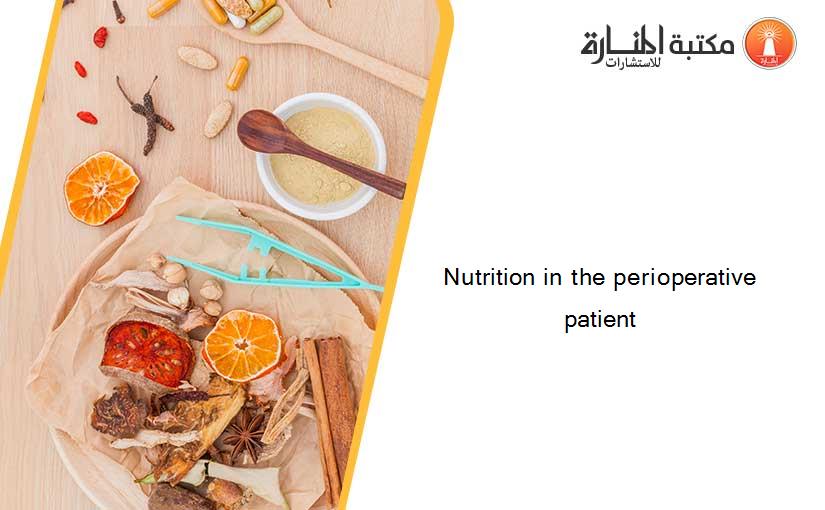 مكتبة المنارة للاستشارات

Nutrition in the perioperative patient